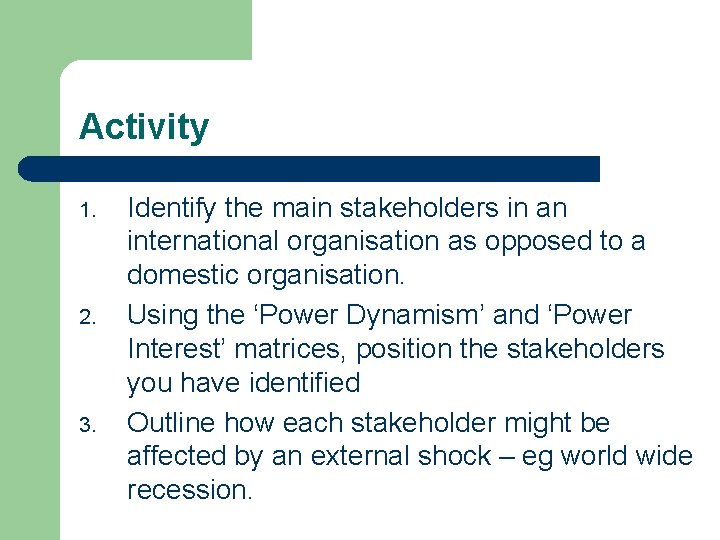 Activity

1. Identify the main stakeholders in an international organisation as opposed to a domestic organisation.
2. Using the ‘Power Dynamism’ and ‘Power Interest’ matrices, position the stakeholders you have identified
3. Outline how each stakeholder might be affected by an external shock – eg world wide recession.